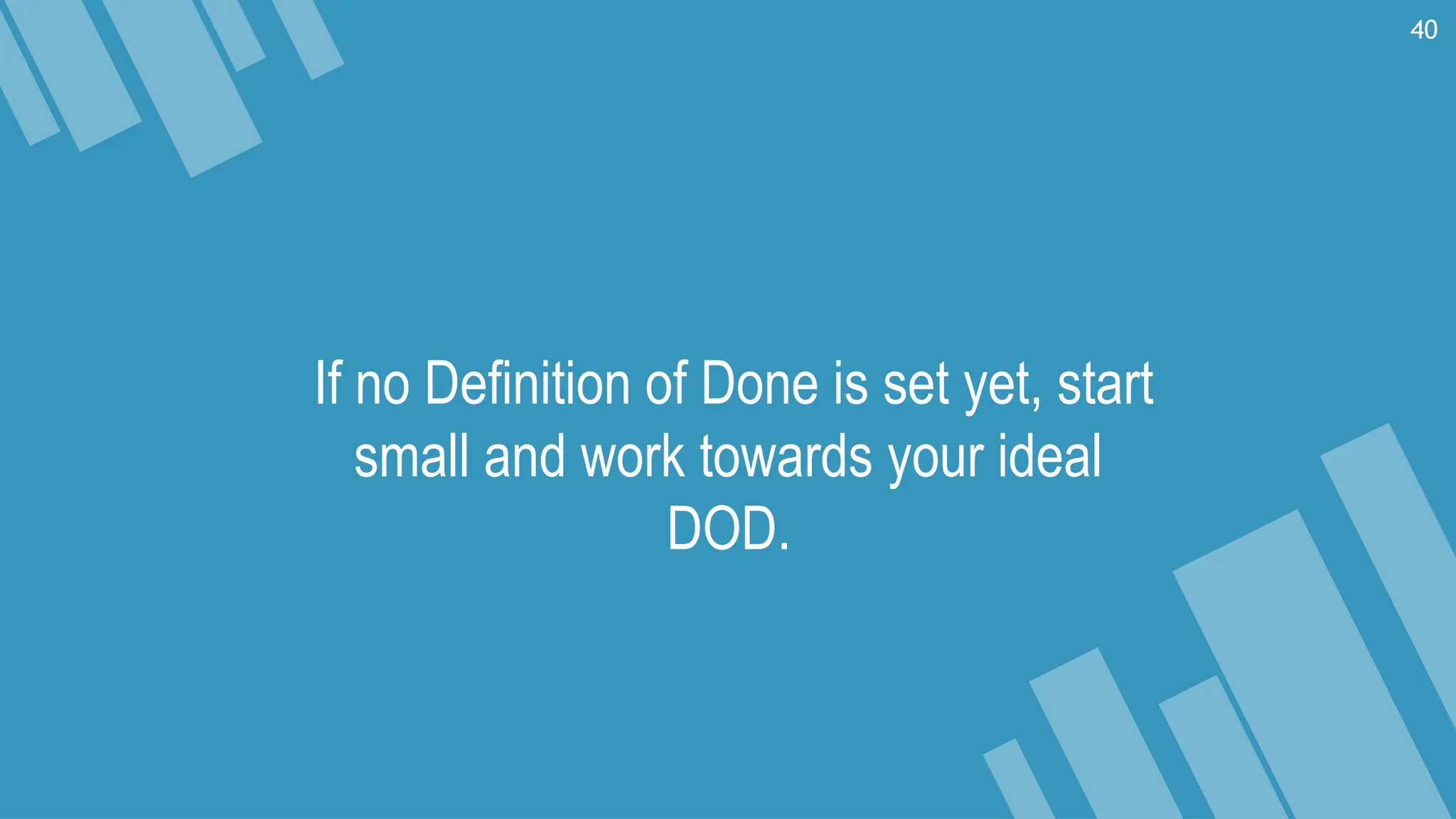 40

If no Definition of Done is set yet, start small and work towards your ideal DOD.